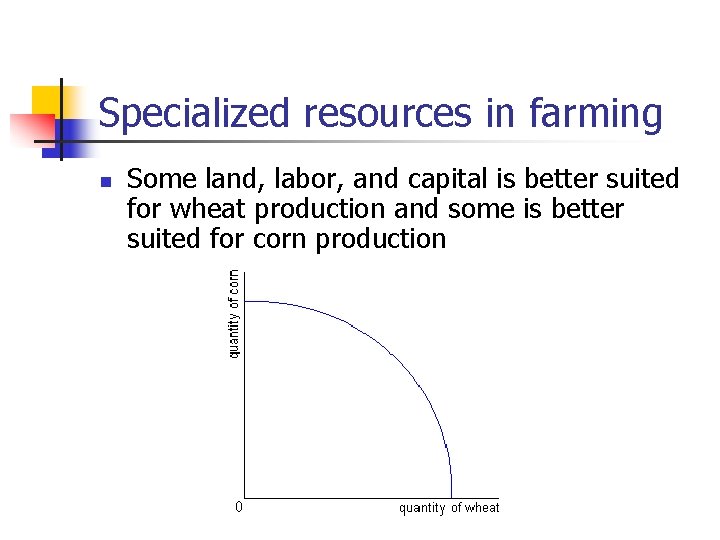 Specialized resources in farming

Some land, labor, and capital is better suited for wheat production and some is better suited for corn production

quantity of corn

0

quantity of wheat